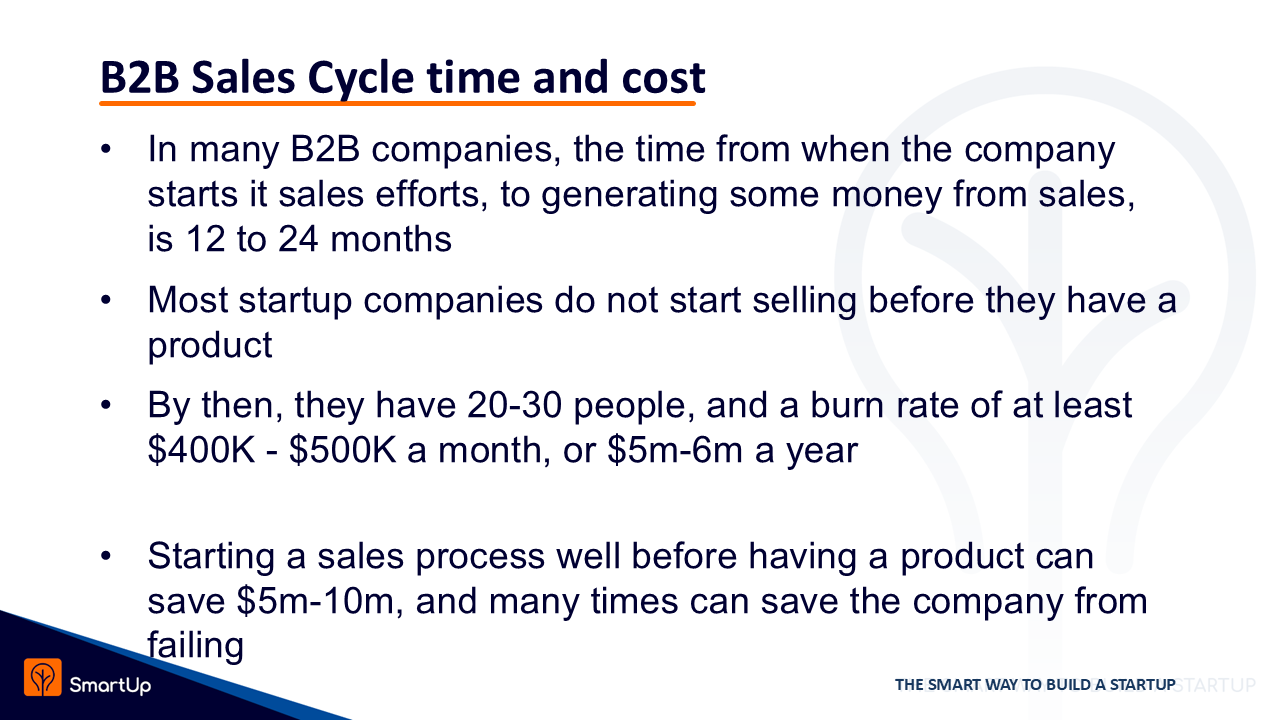 B2B Sales Cycle time and cost

• In many B2B companies, the time from when the company starts it sales efforts, to generating some money from sales, is 12 to 24 months

• Most startup companies do not start selling before they have a product

• By then, they have 20-30 people, and a burn rate of at least \$400K - \$500K a month, or \$5m-6m a year

• Starting a sales process well before having a product can save \$5m-10m, and many times can save the company from failing

SmartUp

THE SMART WAY TO BUILD A STARTUP